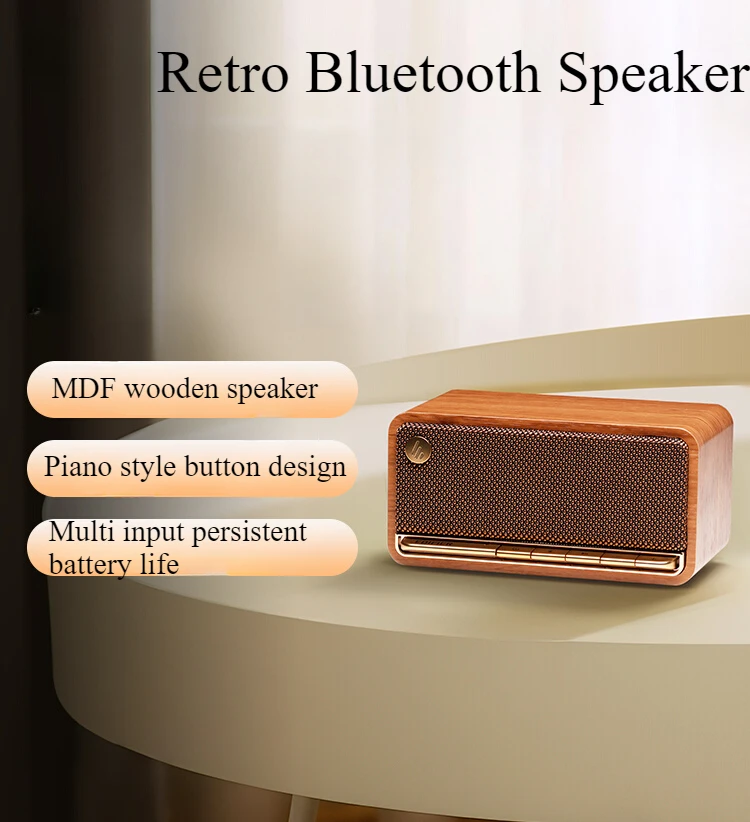 Retro Bluetooth Speaker

MDF wooden speaker

Piano style button design

Multi input persistent battery life